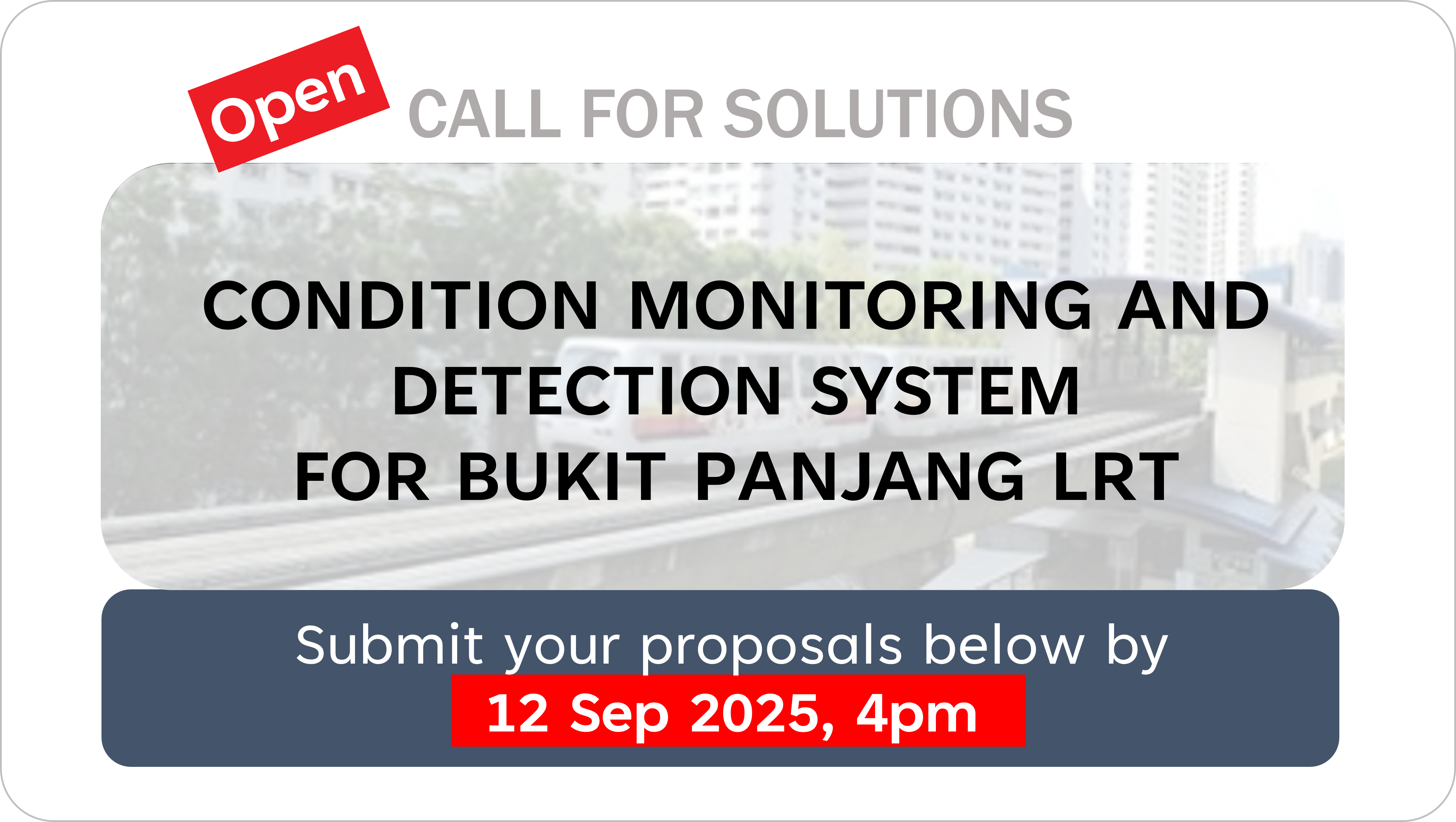 Open CALL FOR SOLUTIONS

CONDITION MONITORING AND DETECTION SYSTEM FOR BUKIT PANJANG LRT

Submit your proposals below by
12 Sep 2025, 4pm